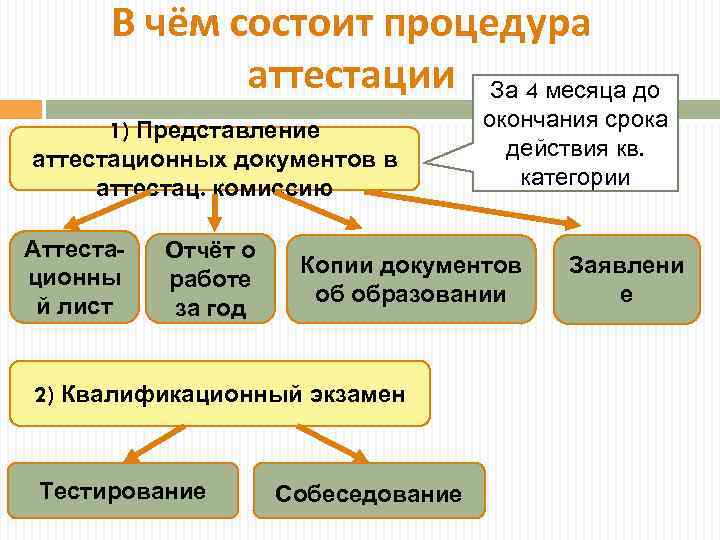 В чём состоит процедура аттестации

За 4 месяца до окончания срока действия кв. категории

1) Представление аттестационных документов в аттестац. комиссию

Аттестационный лист

Отчёт о работе за год

Копии документов об образовании

Заявление

2) Квалификационный экзамен

Тестирование

Собеседование